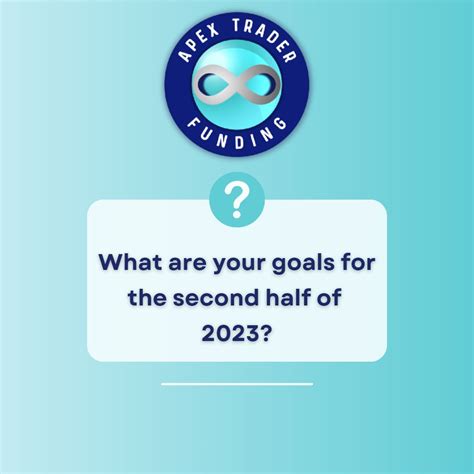 APEX TRADER
FUNDING

?

What are your goals for the second half of 2023?